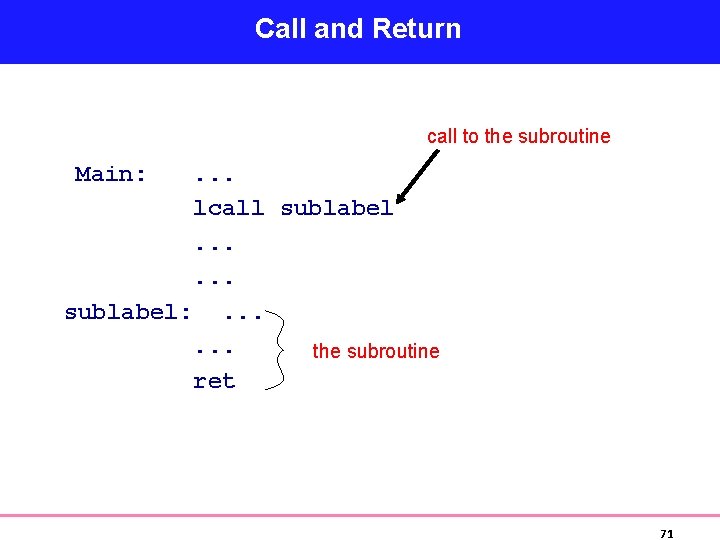 Call and Return

call to the subroutine

Main: ...
lcall sublabel
...
...
sublabel: ...
...
ret

the subroutine

71